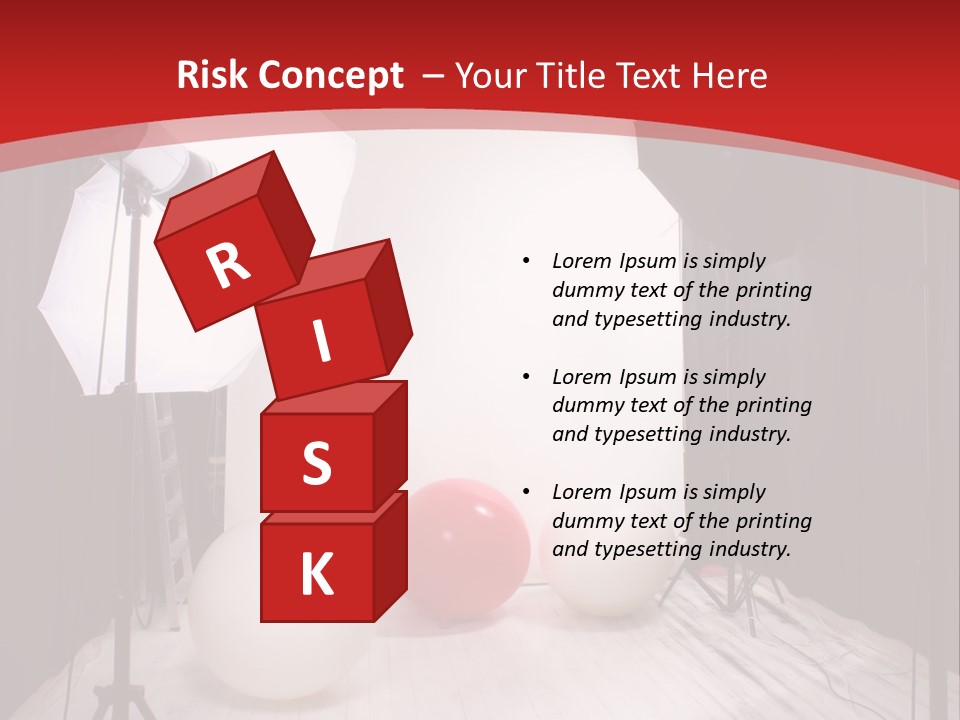 Risk Concept – Your Title Text Here

R
I
S
K

• Lorem Ipsum is simply dummy text of the printing and typesetting industry.

• Lorem Ipsum is simply dummy text of the printing and typesetting industry.

• Lorem Ipsum is simply dummy text of the printing and typesetting industry.